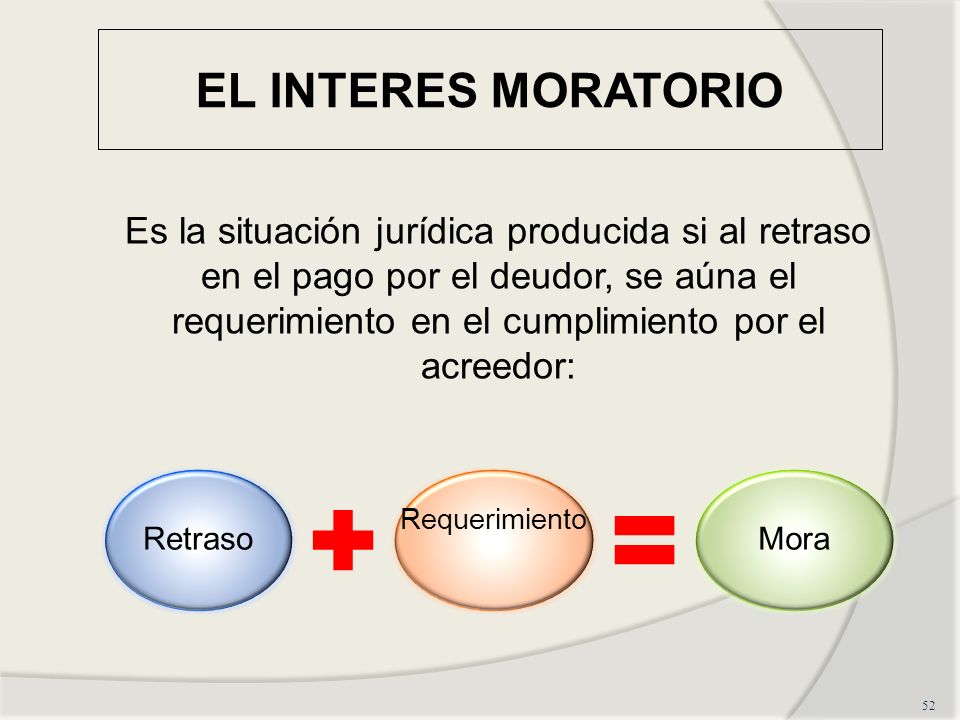 EL INTERES MORATORIO

Es la situación jurídica producida si al retraso en el pago por el deudor, se aúna el requerimiento en el cumplimiento por el acreedor:

Retraso + Requerimiento = Mora

52